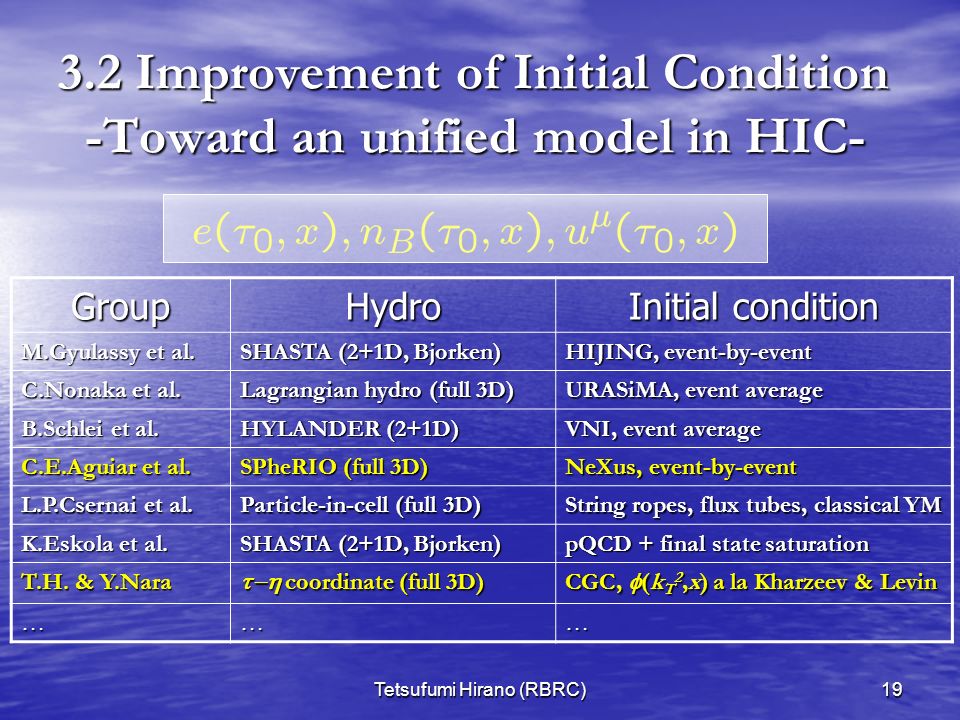 3.2 Improvement of Initial Condition
-Toward an unified model in HIC-

$e(\tau_0, x), n_B(\tau_0, x), u^\mu(\tau_0, x)$

| Group | Hydro | Initial condition |
|---|---|---|
| M.Gyulassy et al. | SHASTA (2+1D, Bjorken) | HIJING, event-by-event |
| C.Nonaka et al. | Lagrangian hydro (full 3D) | URASiMA, event average |
| B.Schlei et al. | HYLANDER (2+1D) | VNI, event average |
| C.E.Aguiar et al. | SPheRIO (full 3D) | NeXus, event-by-event |
| L.P.Csernai et al. | Particle-in-cell (full 3D) | String ropes, flux tubes, classical YM |
| K.Eskola et al. | SHASTA (2+1D, Bjorken) | pQCD + final state saturation |
| T.H. & Y.Nara | $\tau$–$\eta$ coordinate (full 3D) | CGC, $\phi(k_T^2,x)$ a la Kharzeev & Levin |
| … | … | … |

Tetsufumi Hirano (RBRC)

19